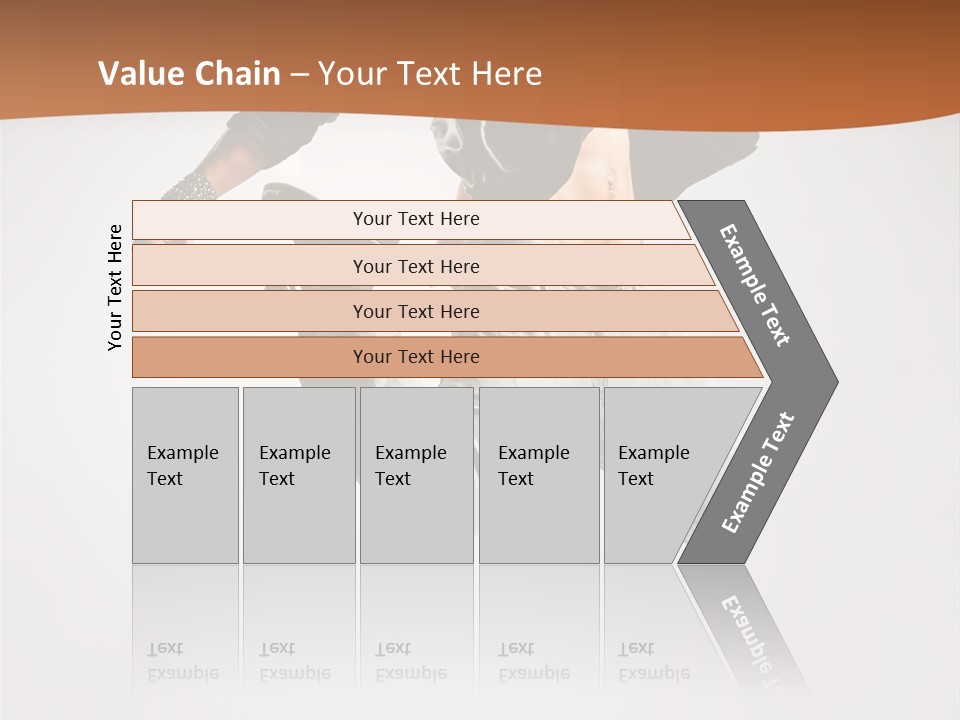 Value Chain – Your Text Here

Your Text Here

Your Text Here

Your Text Here

Your Text Here

Your Text Here

Example Text

Example Text

Example Text

Example Text

Example Text

Example Text

Example Text